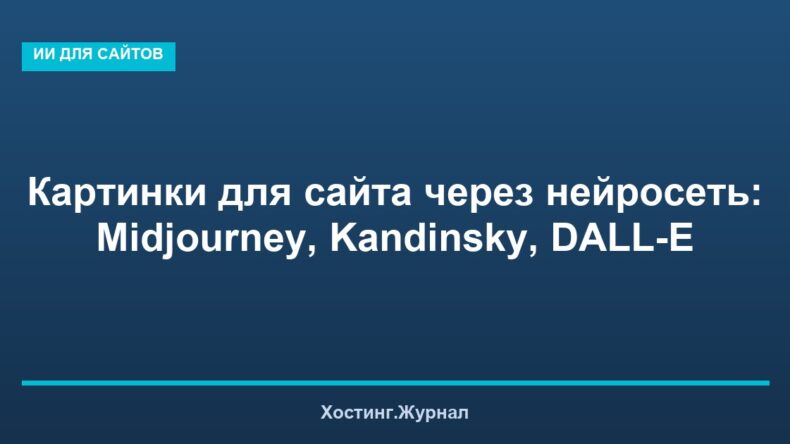 ИИ ДЛЯ САЙТОВ

Картинки для сайта через нейросеть: Midjourney, Kandinsky, DALL-E

Хостинг.Журнал